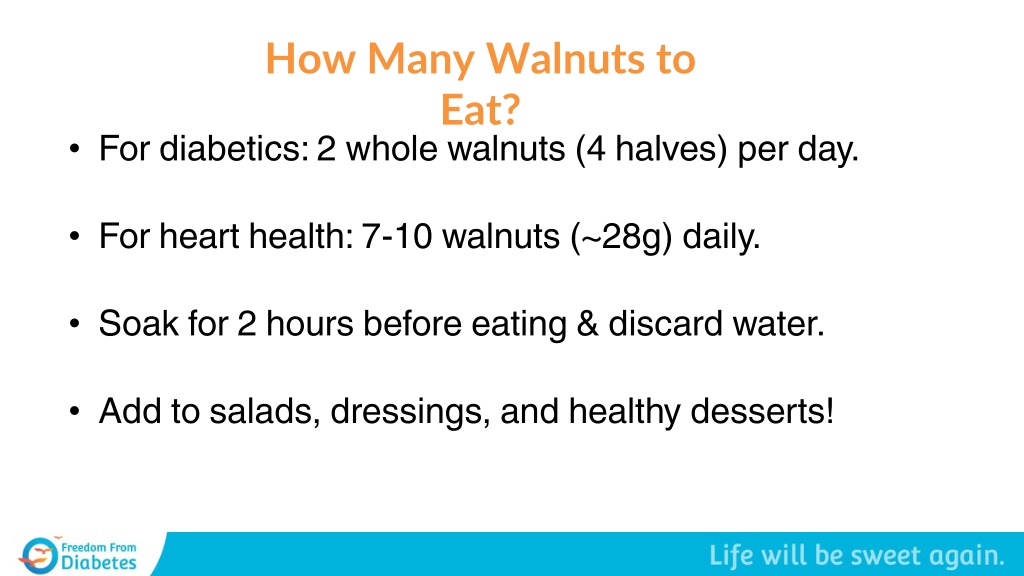 How Many Walnuts to Eat?

• For diabetics: 2 whole walnuts (4 halves) per day.

• For heart health: 7-10 walnuts (~28g) daily.

• Soak for 2 hours before eating & discard water.

• Add to salads, dressings, and healthy desserts!

Freedom From Diabetes

Life will be sweet again.